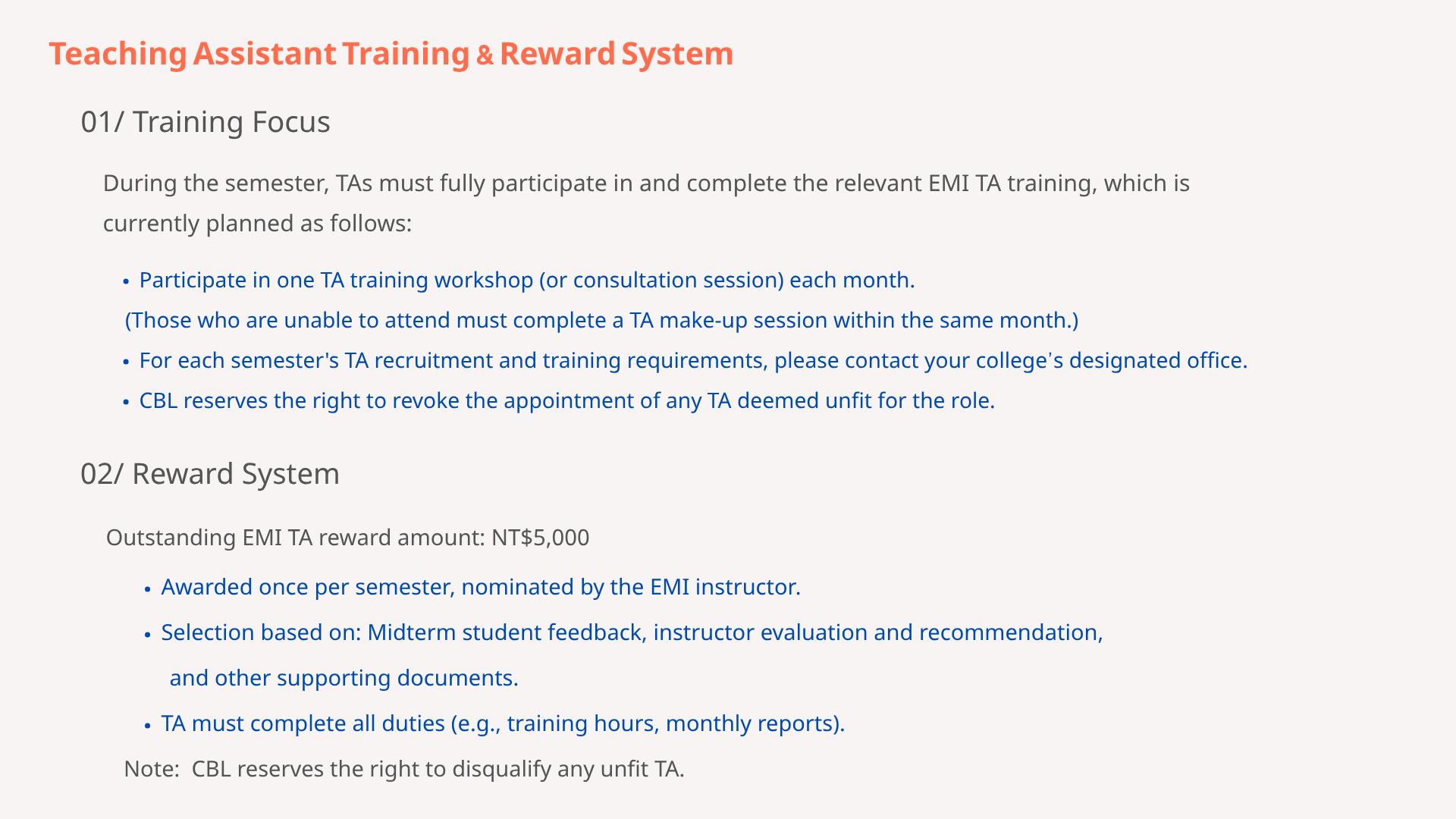 Teaching Assistant Training & Reward System

01/ Training Focus

During the semester, TAs must fully participate in and complete the relevant EMI TA training, which is currently planned as follows:

• Participate in one TA training workshop (or consultation session) each month.
(Those who are unable to attend must complete a TA make-up session within the same month.)
• For each semester's TA recruitment and training requirements, please contact your college's designated office.
• CBL reserves the right to revoke the appointment of any TA deemed unfit for the role.

02/ Reward System

Outstanding EMI TA reward amount: NT$5,000

• Awarded once per semester, nominated by the EMI instructor.
• Selection based on: Midterm student feedback, instructor evaluation and recommendation, and other supporting documents.
• TA must complete all duties (e.g., training hours, monthly reports).

Note: CBL reserves the right to disqualify any unfit TA.